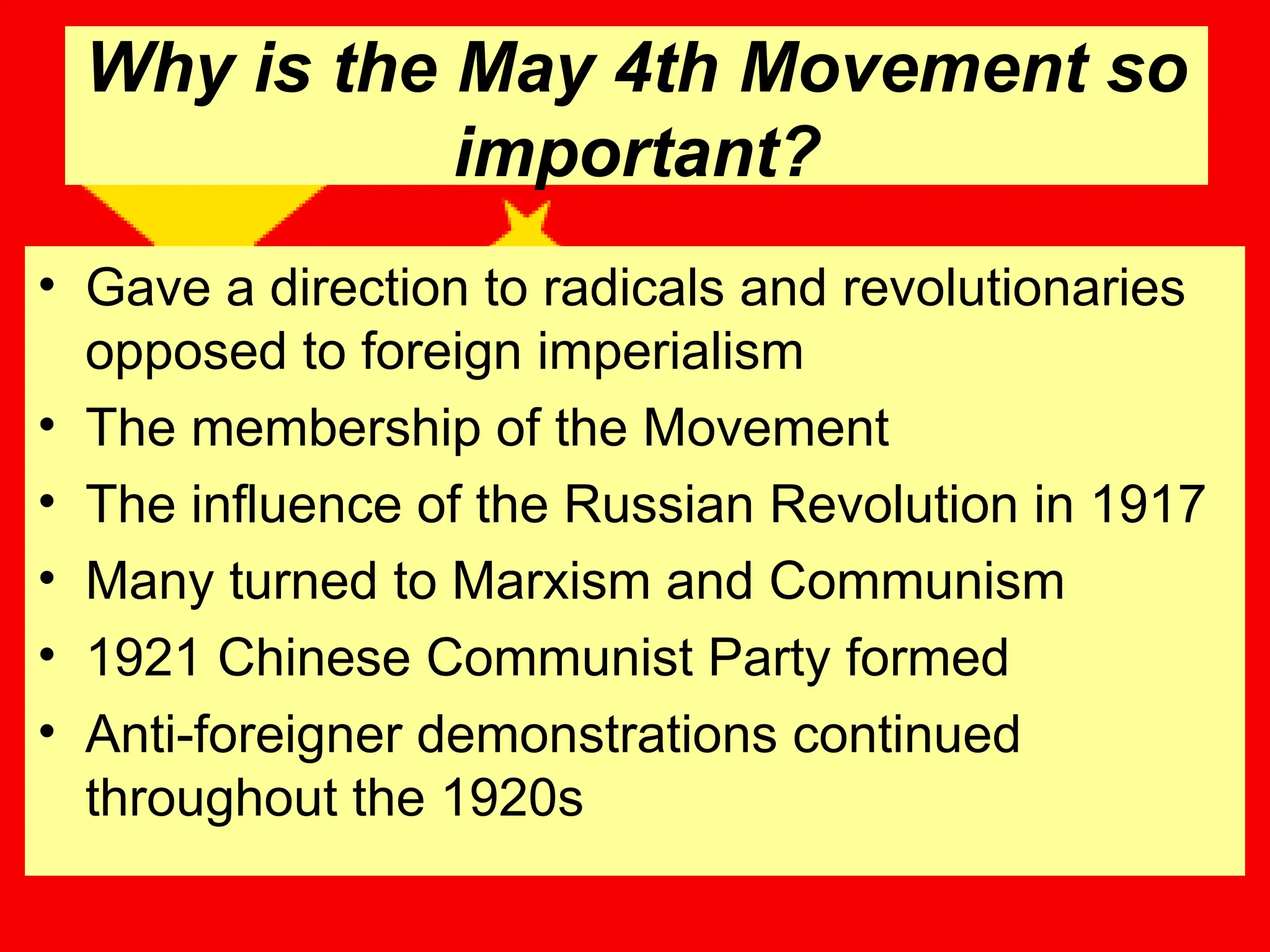 Why is the May 4th Movement so important?

• Gave a direction to radicals and revolutionaries opposed to foreign imperialism
• The membership of the Movement
• The influence of the Russian Revolution in 1917
• Many turned to Marxism and Communism
• 1921 Chinese Communist Party formed
• Anti-foreigner demonstrations continued throughout the 1920s